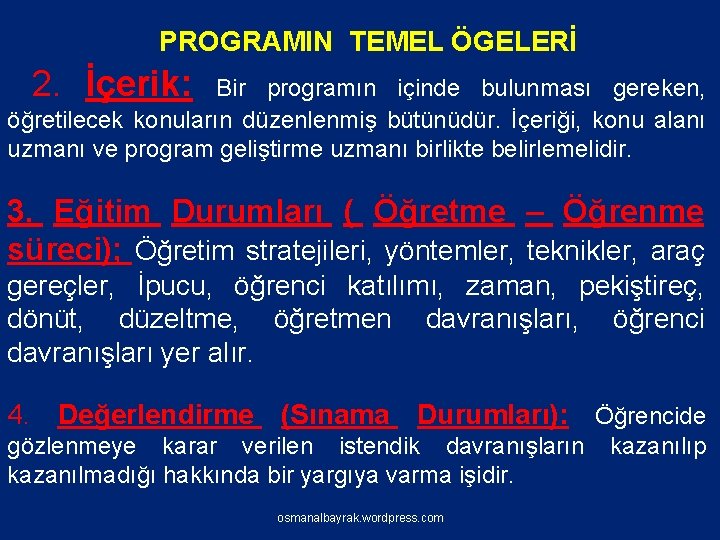 PROGRAMIN TEMEL ÖGELERİ

2. İçerik: Bir programın içinde bulunması gereken, öğretilecek konuların düzenlenmiş bütünüdür. İçeriği, konu alanı uzmanı ve program geliştirme uzmanı birlikte belirlemelidir.

3. Eğitim Durumları ( Öğretme – Öğrenme süreci): Öğretim stratejileri, yöntemler, teknikler, araç gereçler, İpucu, öğrenci katılımı, zaman, pekiştireç, dönüt, düzeltme, öğretmen davranışları, öğrenci davranışları yer alır.

4. Değerlendirme (Sınama Durumları): Öğrencide gözlenmeye karar verilen istendik davranışların kazanılıp kazanılmadığı hakkında bir yargıya varma işidir.

osmanalbayrak.wordpress.com